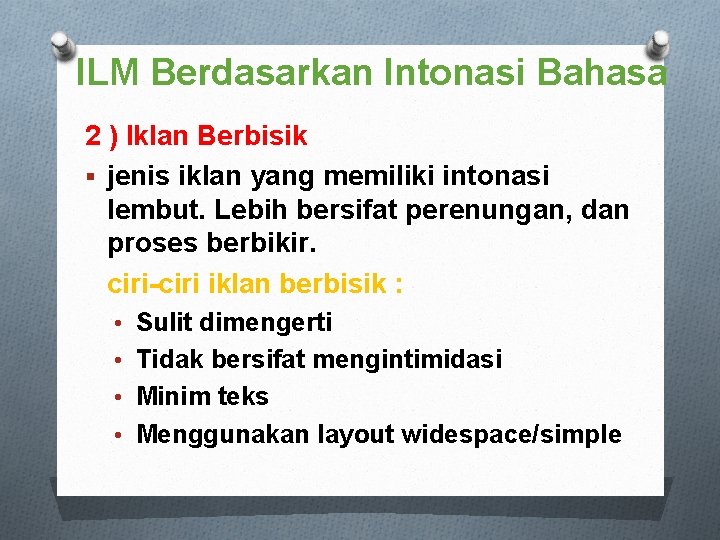 ILM Berdasarkan Intonasi Bahasa

2 ) Iklan Berbisik

▪ jenis iklan yang memiliki intonasi lembut. Lebih bersifat perenungan, dan proses berbikir.

ciri-ciri iklan berbisik :

• Sulit dimengerti
• Tidak bersifat mengintimidasi
• Minim teks
• Menggunakan layout widespace/simple